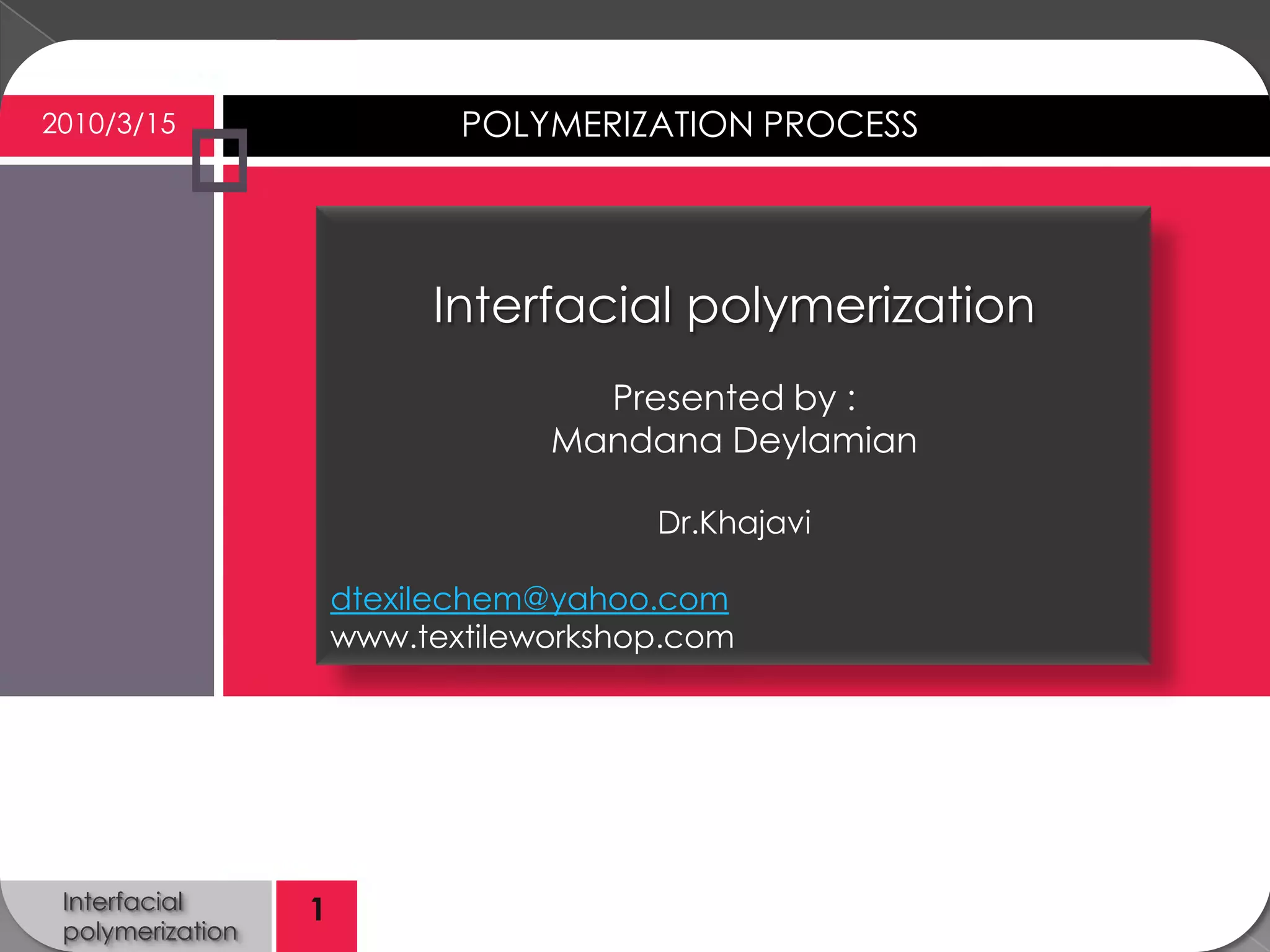 2010/3/15

POLYMERIZATION PROCESS

Interfacial polymerization

Presented by :
Mandana Deylamian

Dr.Khajavi

dtexilechem@yahoo.com
www.textileworkshop.com

Interfacial polymerization

1